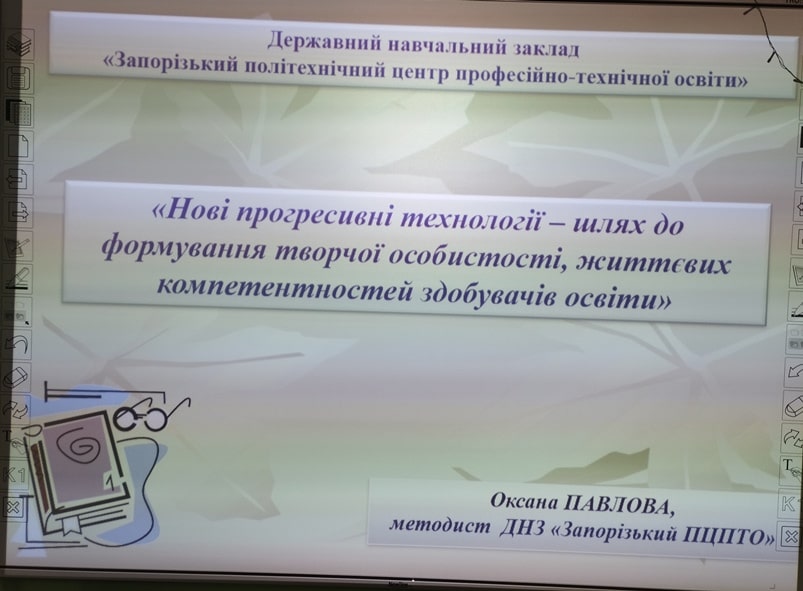 Державний навчальний заклад
«Запорізький політехнічний центр професійно-технічної освіти»

«Нові прогресивні технології – шлях до формування творчої особистості, життєвих компетентностей здобувачів освіти»

Оксана ПАВЛОВА,
методист ДНЗ «Запорізький ПЦПТО»